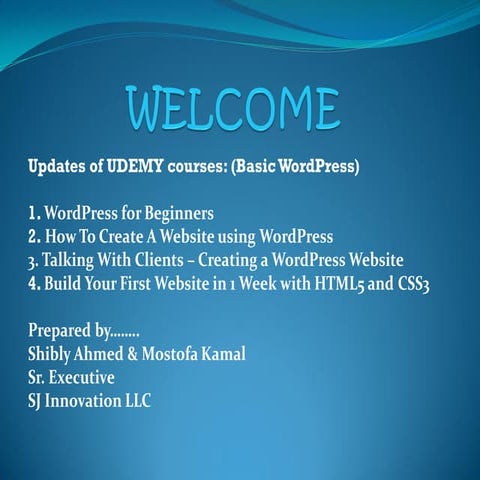 WELCOME

Updates of UDEMY courses: (Basic WordPress)

1. WordPress for Beginners
2. How To Create A Website using WordPress
3. Talking With Clients – Creating a WordPress Website
4. Build Your First Website in 1 Week with HTML5 and CSS3

Prepared by........
Shibly Ahmed & Mostofa Kamal
Sr. Executive
SJ Innovation LLC